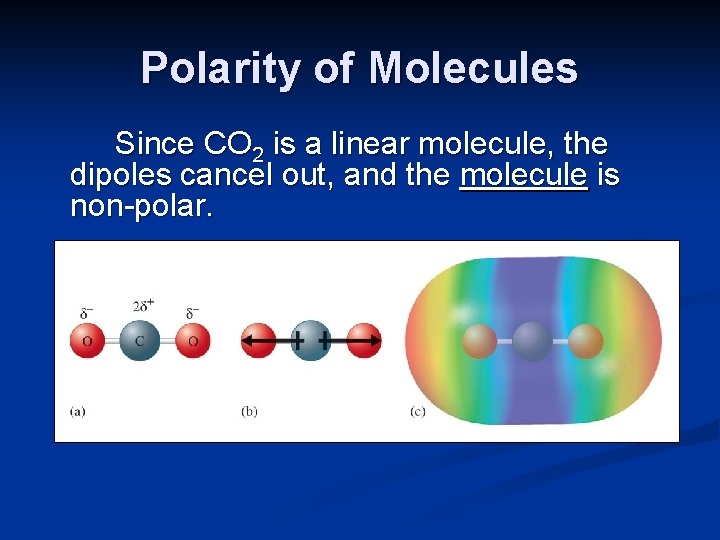 Polarity of Molecules

Since $CO_2$ is a linear molecule, the dipoles cancel out, and the molecule is non-polar.

$\delta^-$ $2\delta^+$ $\delta^-$
O C O

(a) (b) (c)